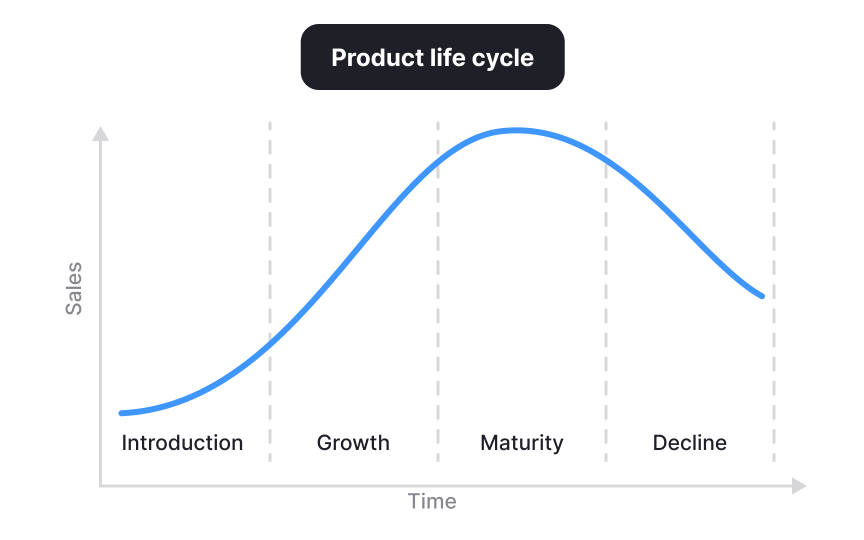 Product life cycle

Sales

Introduction
Growth
Maturity
Decline

Time